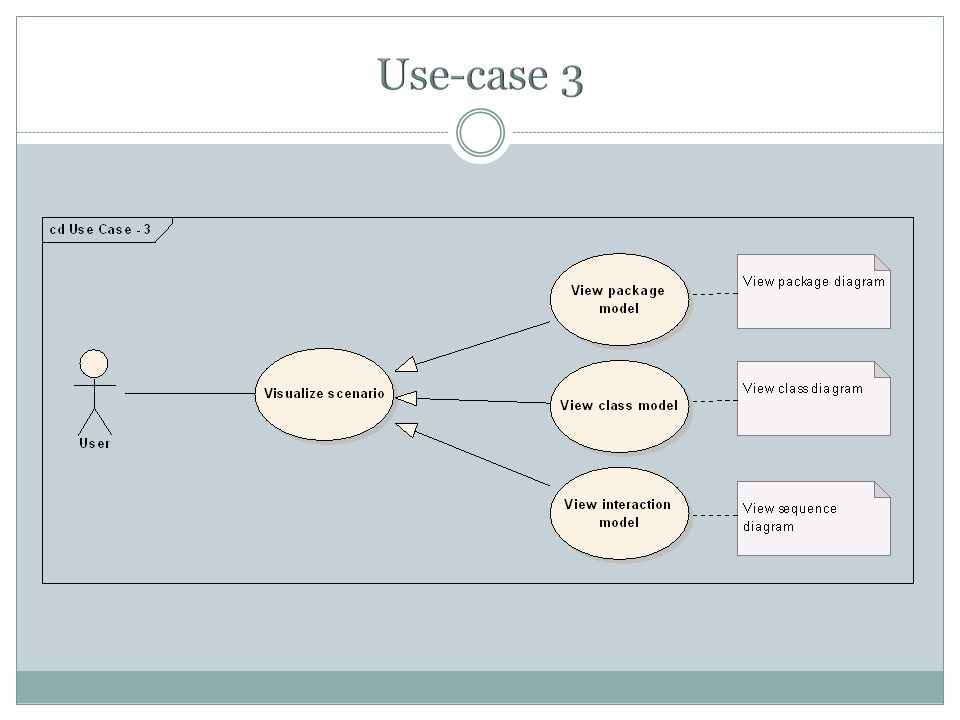 Use-case 3

cd Use Case - 3

User

Visualize scenario

View package model

View class model

View interaction model

View package diagram

View class diagram

View sequence diagram